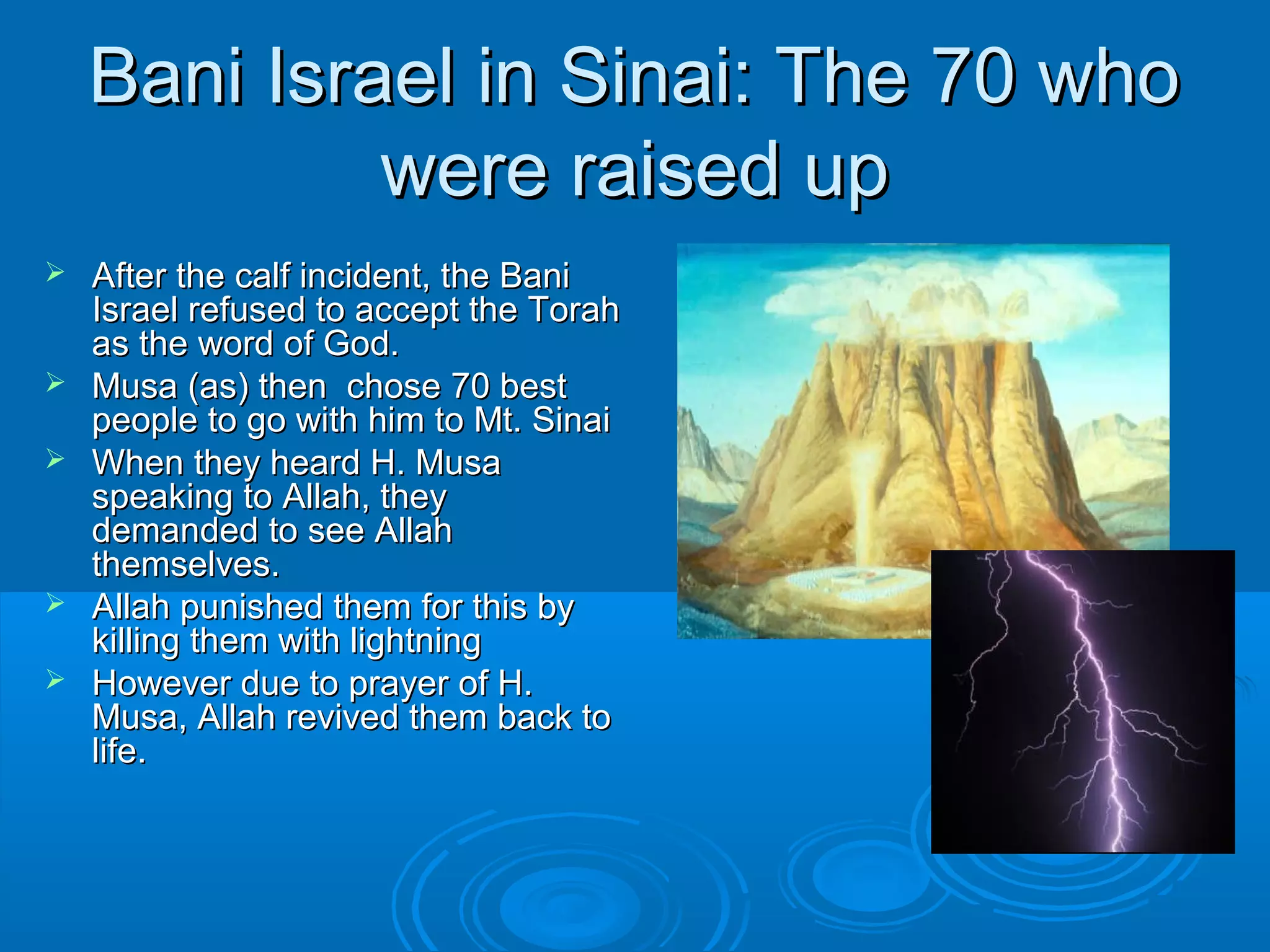 Bani Israel in Sinai: The 70 who were raised up

➢ After the calf incident, the Bani Israel refused to accept the Torah as the word of God.
➢ Musa (as) then chose 70 best people to go with him to Mt. Sinai
➢ When they heard H. Musa speaking to Allah, they demanded to see Allah themselves.
➢ Allah punished them for this by killing them with lightning
➢ However due to prayer of H. Musa, Allah revived them back to life.